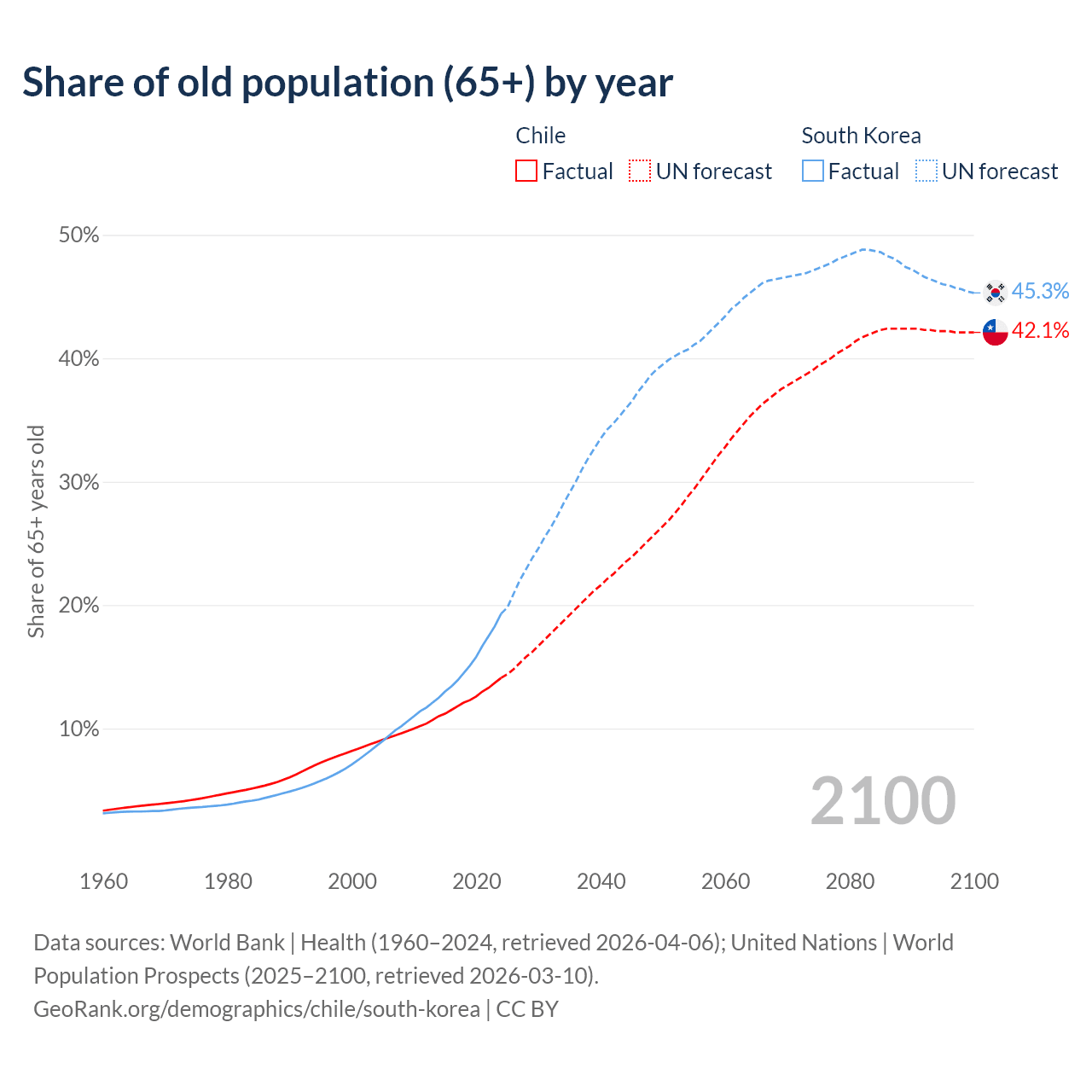 Share of old population (65+) by year

Chile
Factual
UN forecast

South Korea
Factual
UN forecast

50%
40%
30%
20%
10%

Share of 65+ years old

45.3%
42.1%

2100

1960
1980
2000
2020
2040
2060
2080
2100

Data sources: World Bank | Health (1960–2024, retrieved 2026-04-06); United Nations | World Population Prospects (2025–2100, retrieved 2026-03-10).
GeoRank.org/demographics/chile/south-korea | CC BY